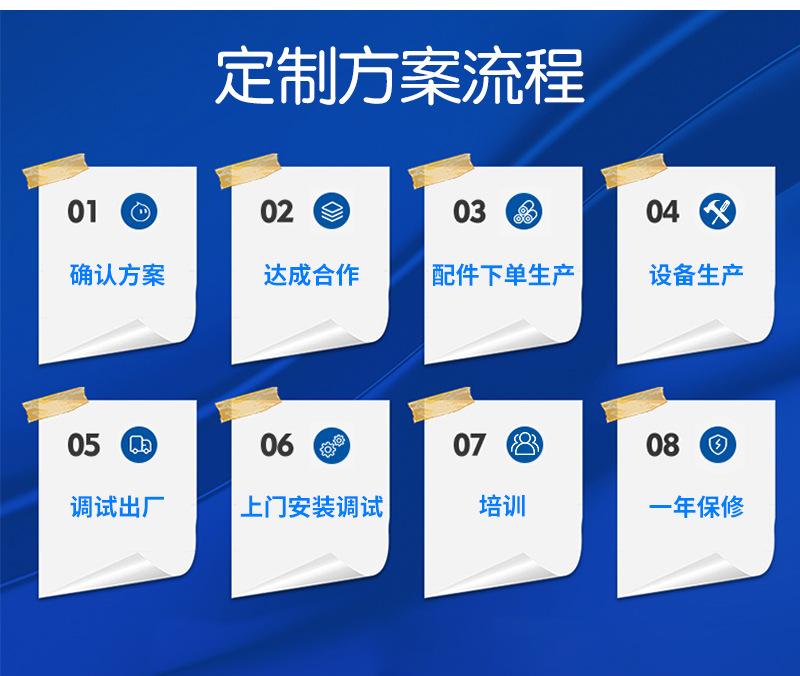 定制方案流程

01
确认方案

02
达成合作

03
配件下单生产

04
设备生产

05
调试出厂

06
上门安装调试

07
培训

08
一年保修